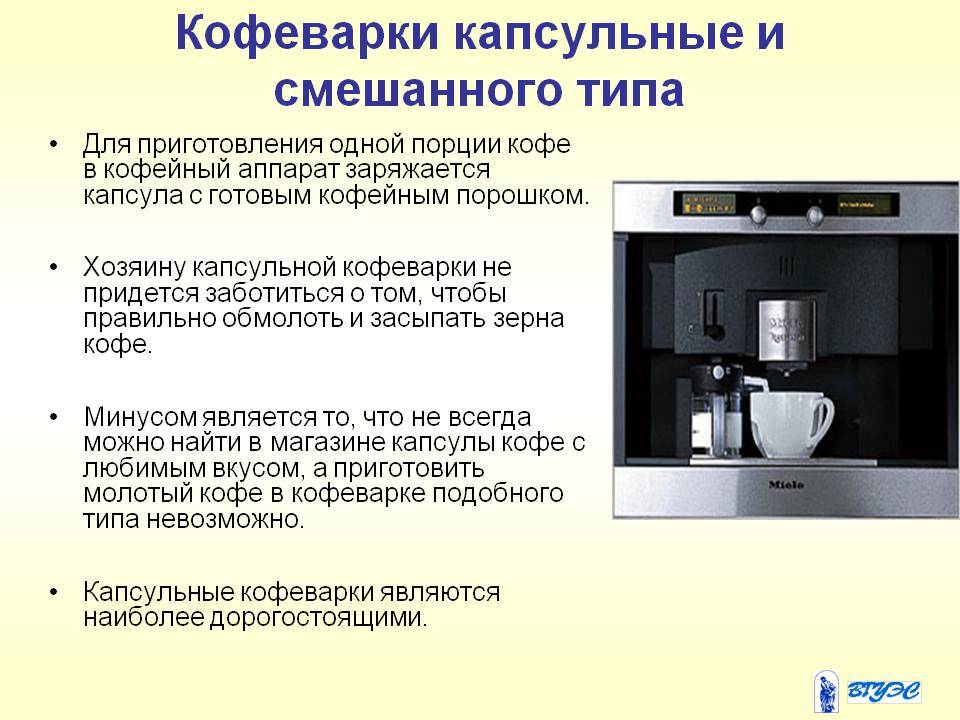 Кофеварки капсульные и смешанного типа

• Для приготовления одной порции кофе в кофейный аппарат заряжается капсула с готовым кофейным порошком.

• Хозяину капсульной кофеварки не придется заботиться о том, чтобы правильно обмолоть и засыпать зерна кофе.

• Минусом является то, что не всегда можно найти в магазине капсулы кофе с любимым вкусом, а приготовить молотый кофе в кофеварке подобного типа невозможно.

• Капсульные кофеварки являются наиболее дорогостоящими.

Miele

ВГУЭС